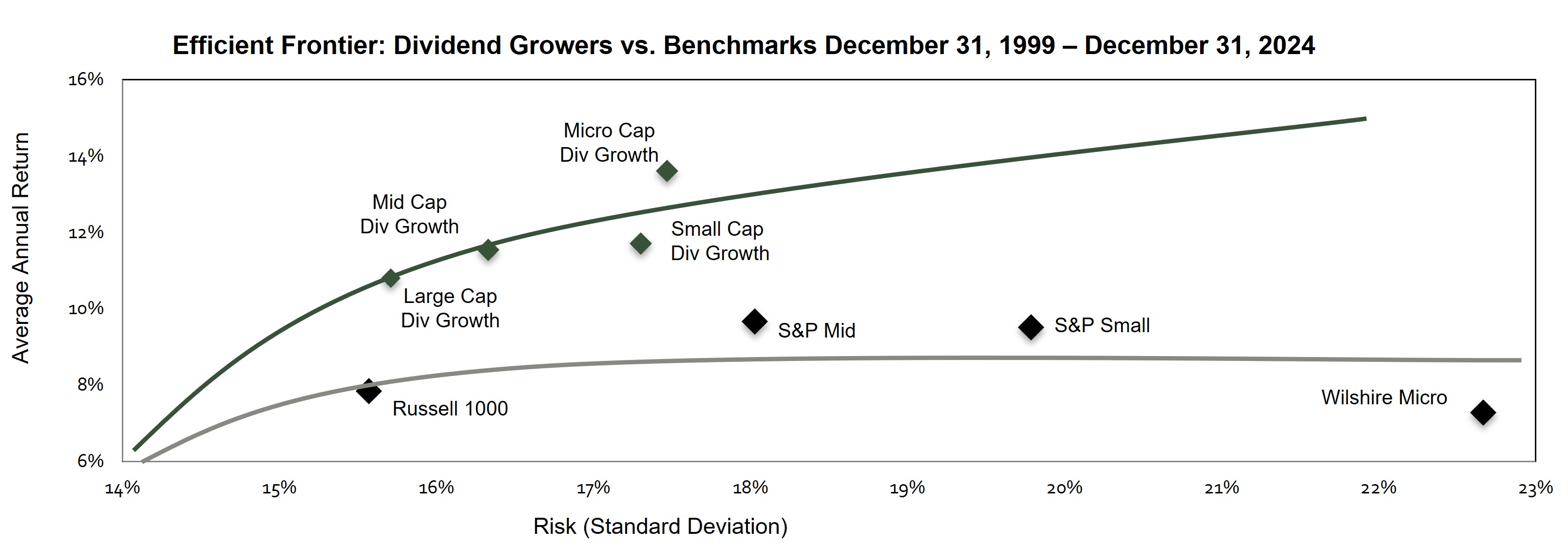 Efficient Frontier: Dividend Growers vs. Benchmarks December 31, 1999 – December 31, 2024

Average Annual Return

16%
14%
12%
10%
8%
6%

Micro Cap Div Growth

Mid Cap Div Growth

Small Cap Div Growth

Large Cap Div Growth

S&P Mid

S&P Small

Russell 1000

Wilshire Micro

14%
15%
16%
17%
18%
19%
20%
21%
22%
23%

Risk (Standard Deviation)